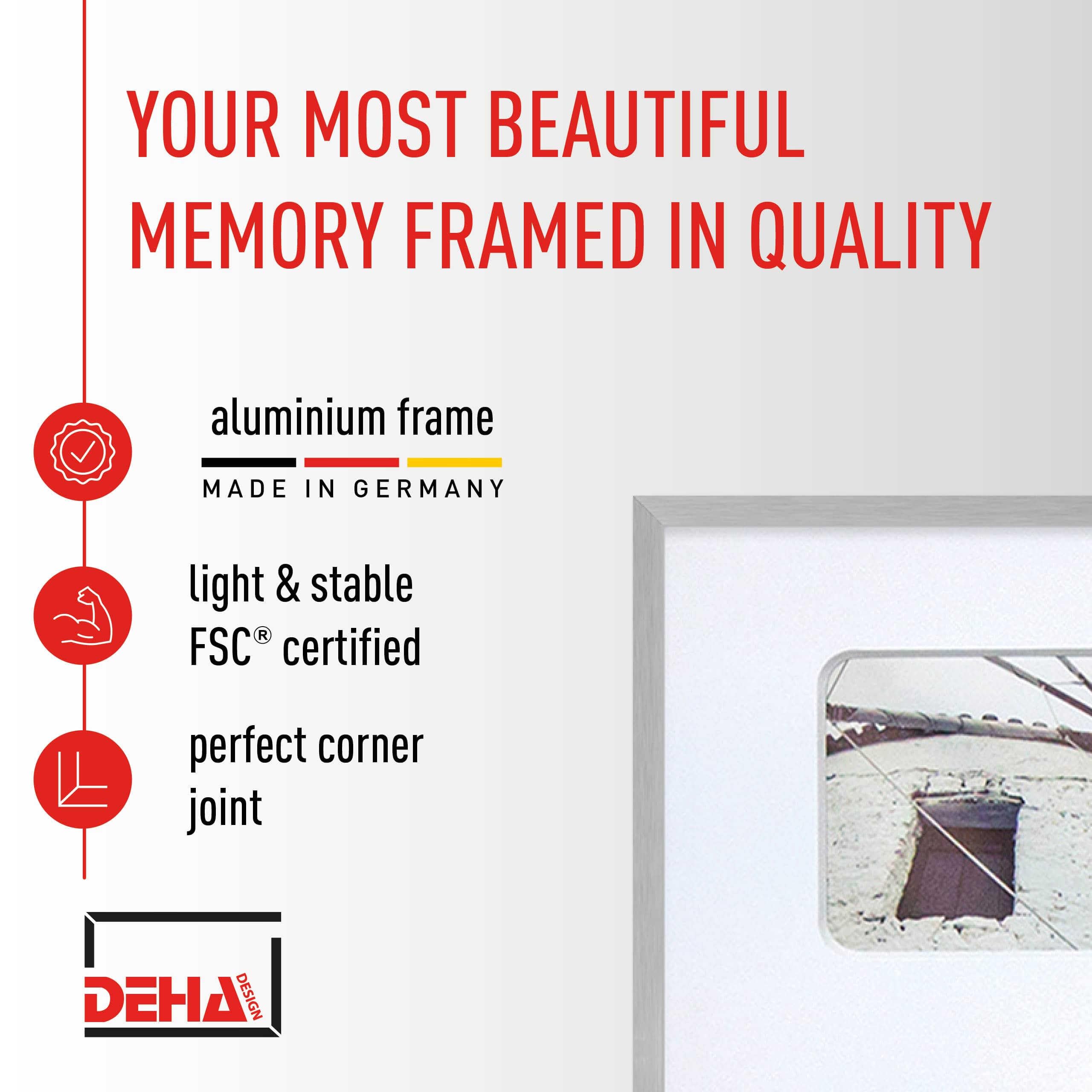 YOUR MOST BEAUTIFUL MEMORY FRAMED IN QUALITY

aluminium frame
MADE IN GERMANY

light & stable
FSC® certified

perfect corner joint

DEHA DESIGN